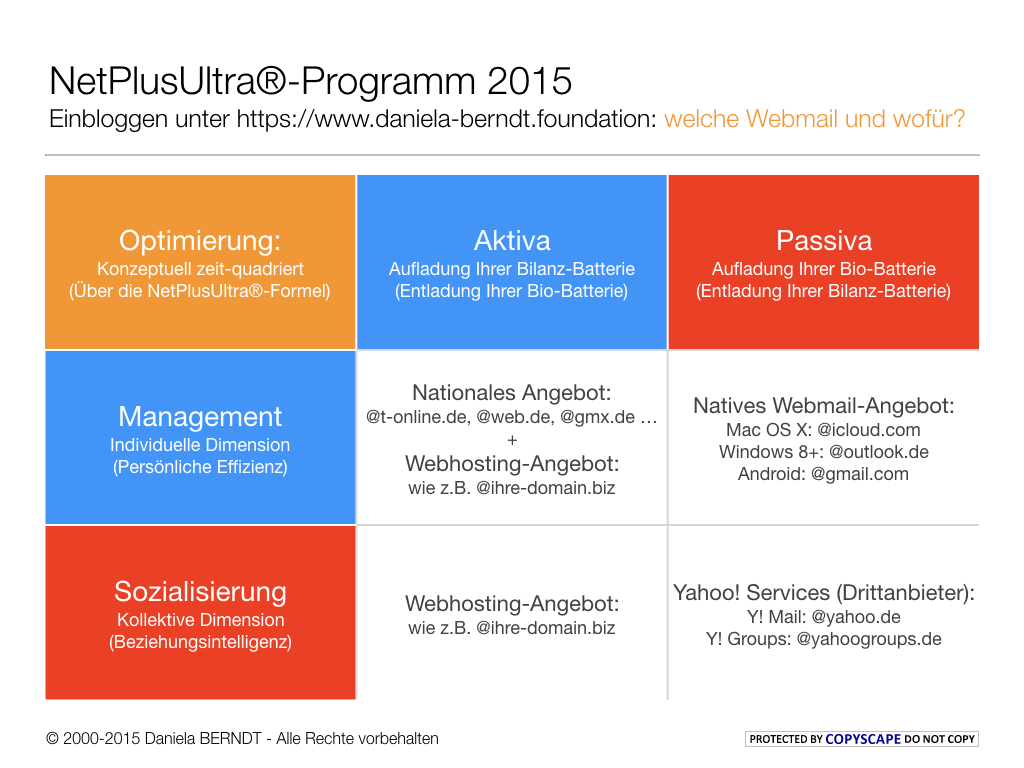 NetPlusUltra®-Programm 2015
Einbloggen unter https://www.daniela-berndt.foundation: welche Webmail und wofür?

| Optimierung: Konzeptuell zeit-quadriert (Über die NetPlusUltra®-Formel) | Aktiva Aufladung Ihrer Bilanz-Batterie (Entladung Ihrer Bio-Batterie) | Passiva Aufladung Ihrer Bio-Batterie (Entladung Ihrer Bilanz-Batterie) |
|---|---|---|
| Management Individuelle Dimension (Persönliche Effizienz) | Nationales Angebot: @t-online.de, @web.de, @gmx.de … + Webhosting-Angebot: wie z.B. @ihre-domain.biz | Natives Webmail-Angebot: Mac OS X: @icloud.com Windows 8+: @outlook.de Android: @gmail.com |
| Sozialisierung Kollektive Dimension (Beziehungsintelligenz) | Webhosting-Angebot: wie z.B. @ihre-domain.biz | Yahoo! Services (Drittanbieter): Y! Mail: @yahoo.de Y! Groups: @yahoogroups.de |

© 2000-2015 Daniela BERNDT - Alle Rechte vorbehalten

PROTECTED BY COPYSCAPE DO NOT COPY